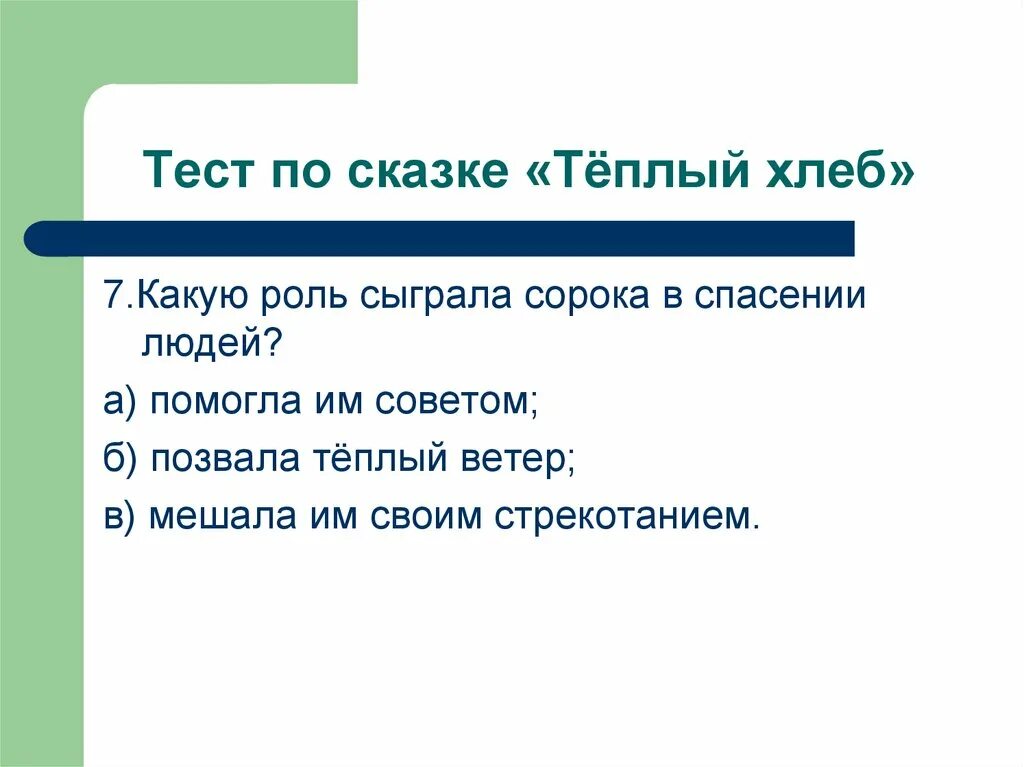 Тест по сказке «Тёплый хлеб»

7.Какую роль сыграла сорока в спасении людей?

а) помогла им советом;

б) позвала тёплый ветер;

в) мешала им своим стрекотанием.